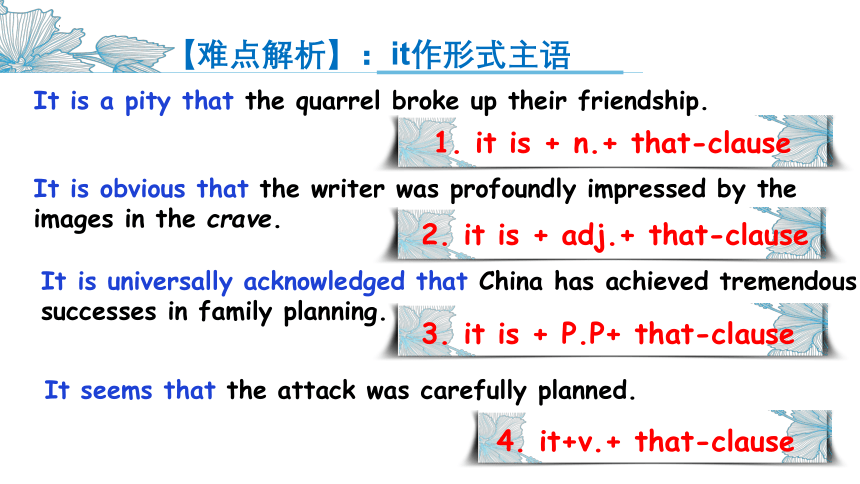 【难点解析】：it作形式主语

It is a pity that the quarrel broke up their friendship.

1. it is + n.+ that-clause

It is obvious that the writer was profoundly impressed by the images in the crave.

2. it is + adj.+ that-clause

It is universally acknowledged that China has achieved tremendous successes in family planning.

3. it is + P.P+ that-clause

It seems that the attack was carefully planned.

4. it+v.+ that-clause